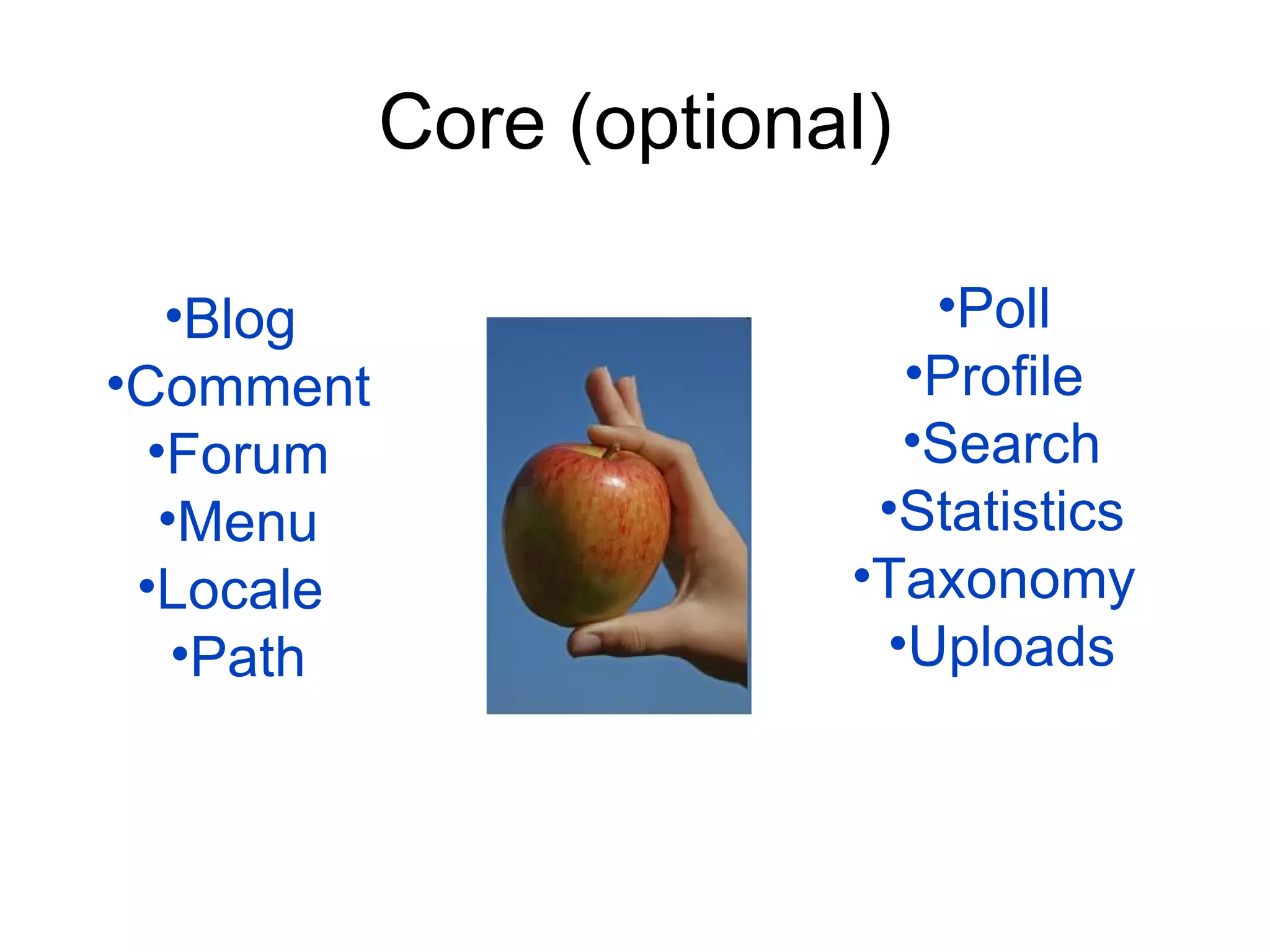 Core (optional)

•Blog
•Comment
•Forum
•Menu
•Locale
•Path

•Poll
•Profile
•Search
•Statistics
•Taxonomy
•Uploads